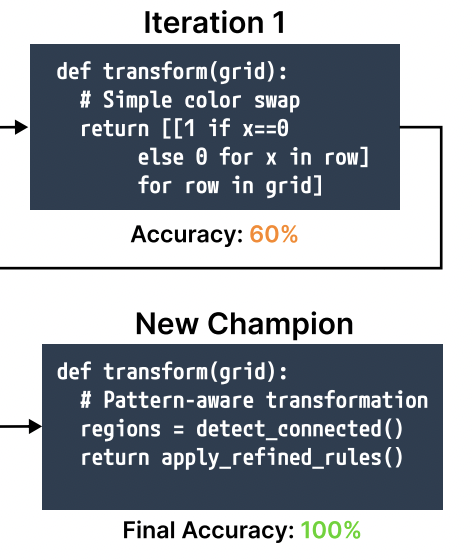 Iteration 1

def transform(grid):
  # Simple color swap
  return [[1 if x==0
       else 0 for x in row]
       for row in grid]

Accuracy: 60%

New Champion

def transform(grid):
  # Pattern-aware transformation
  regions = detect_connected()
  return apply_refined_rules()

Final Accuracy: 100%